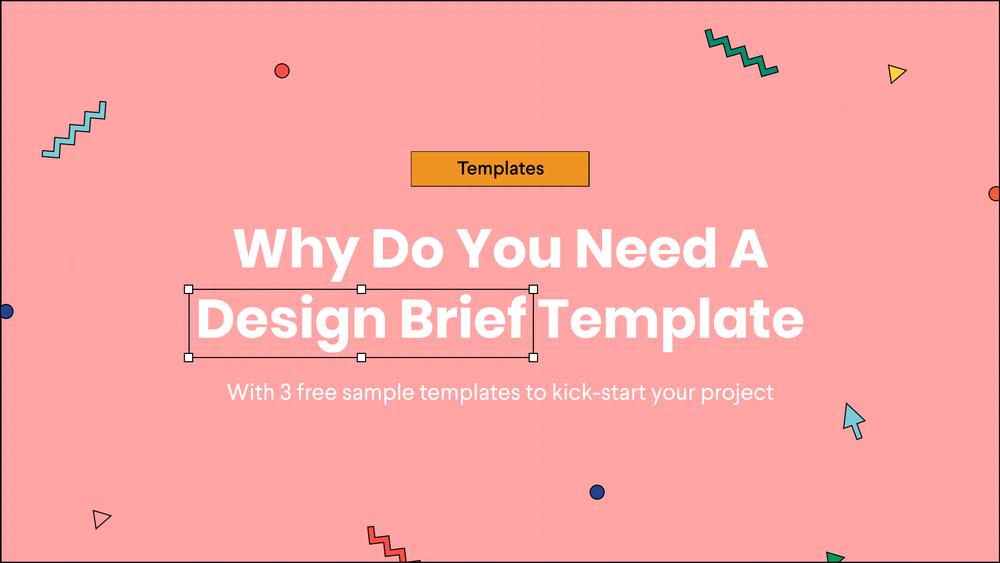 Templates

Why Do You Need A Design Brief Template

With 3 free sample templates to kick-start your project